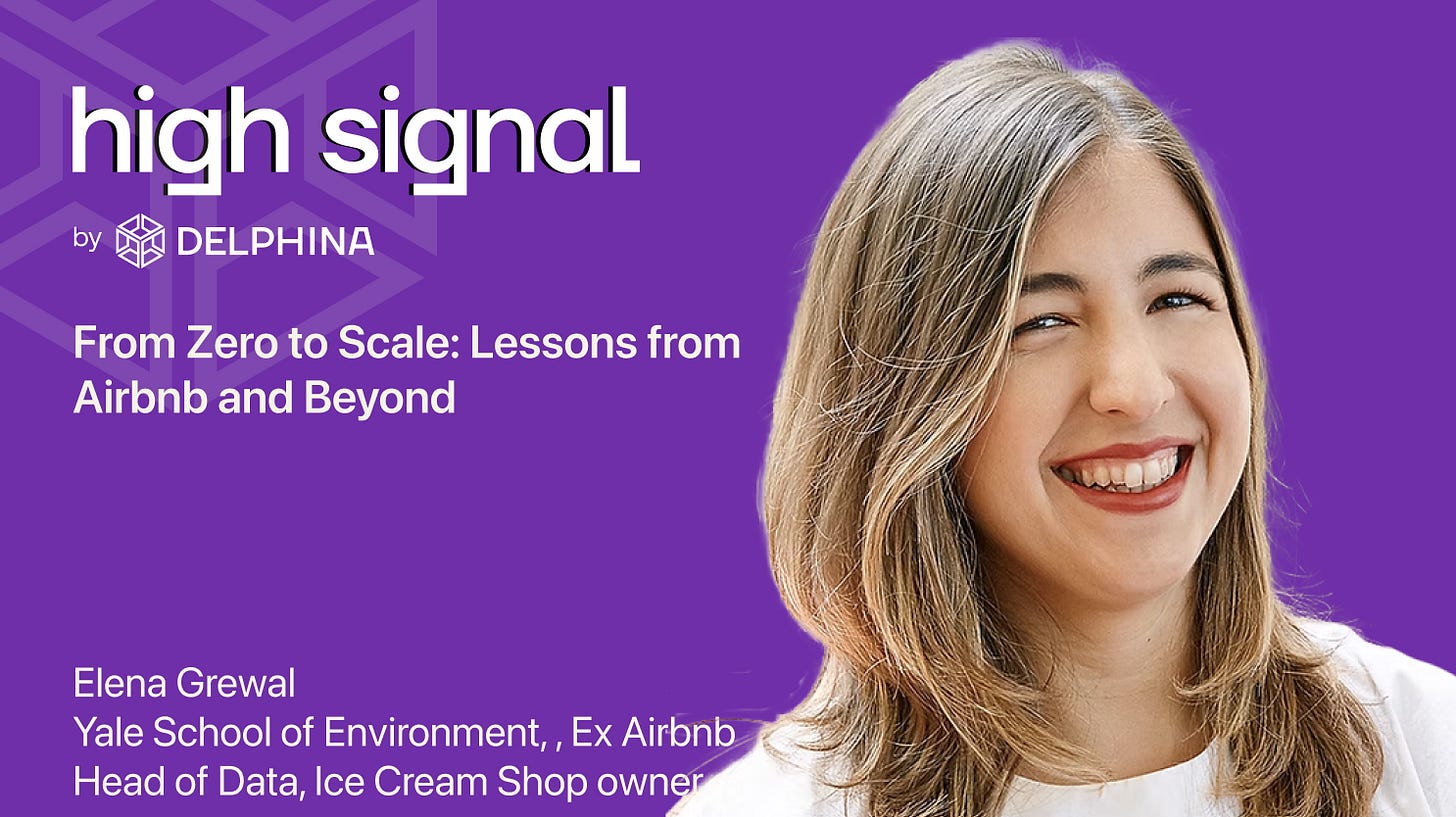 high signal

by DELPHINA

From Zero to Scale: Lessons from Airbnb and Beyond

Elena Grewal
Yale School of Environment, , Ex Airbnb
Head of Data, Ice Cream Shop owner